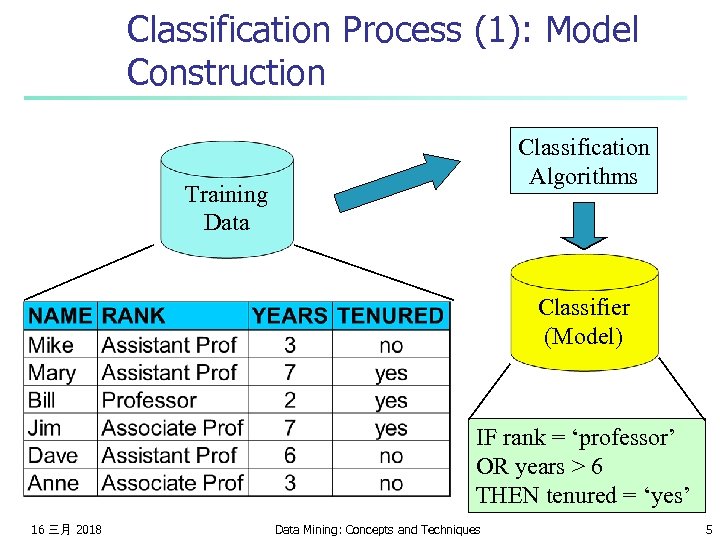 Classification Process (1): Model Construction

Training Data

Classification Algorithms

Classifier (Model)

| NAME | RANK | YEARS | TENURED |
|---|---|---|---|
| Mike | Assistant Prof | 3 | no |
| Mary | Assistant Prof | 7 | yes |
| Bill | Professor | 2 | yes |
| Jim | Associate Prof | 7 | yes |
| Dave | Assistant Prof | 6 | no |
| Anne | Associate Prof | 3 | no |

IF rank = ‘professor’
OR years > 6
THEN tenured = ‘yes’

16 三月 2018

Data Mining: Concepts and Techniques

5